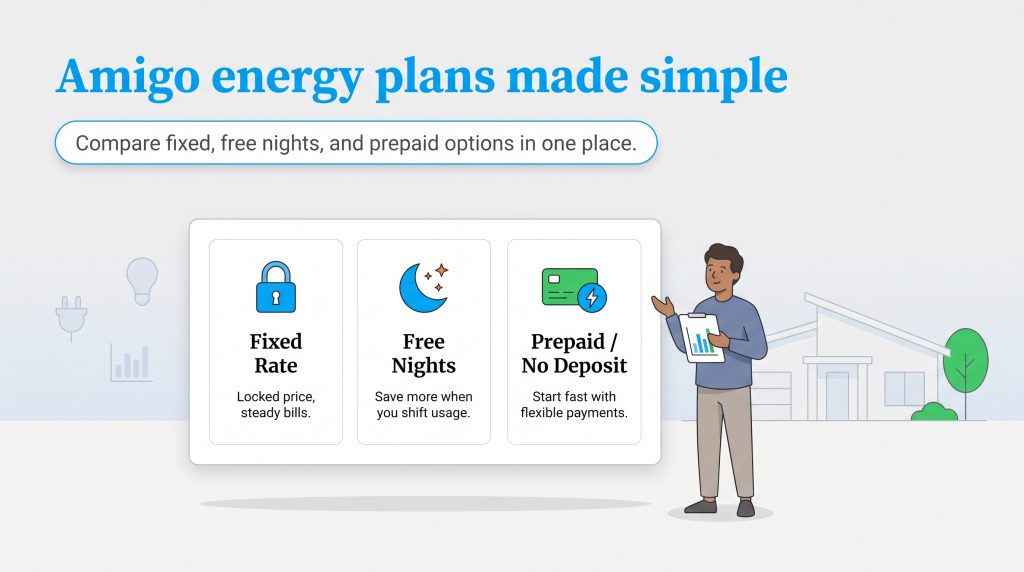 Amigo energy plans made simple

Compare fixed, free nights, and prepaid options in one place.

Fixed Rate
Locked price, steady bills.

Free Nights
Save more when you shift usage.

Prepaid / No Deposit
Start fast with flexible payments.